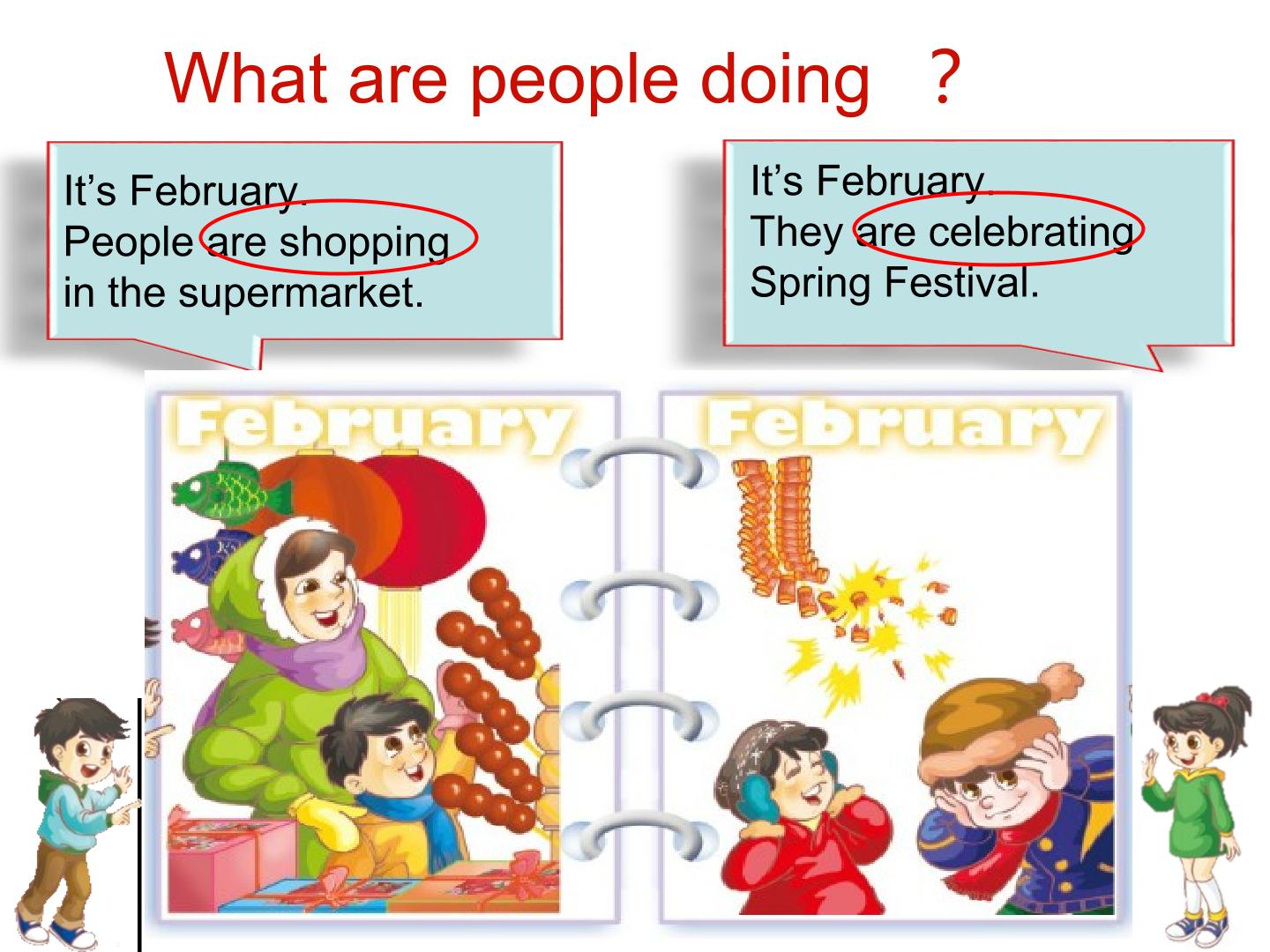 What are people doing ?

It's February.
People are shopping in the supermarket.

It's February.
They are celebrating Spring Festival.

February

February